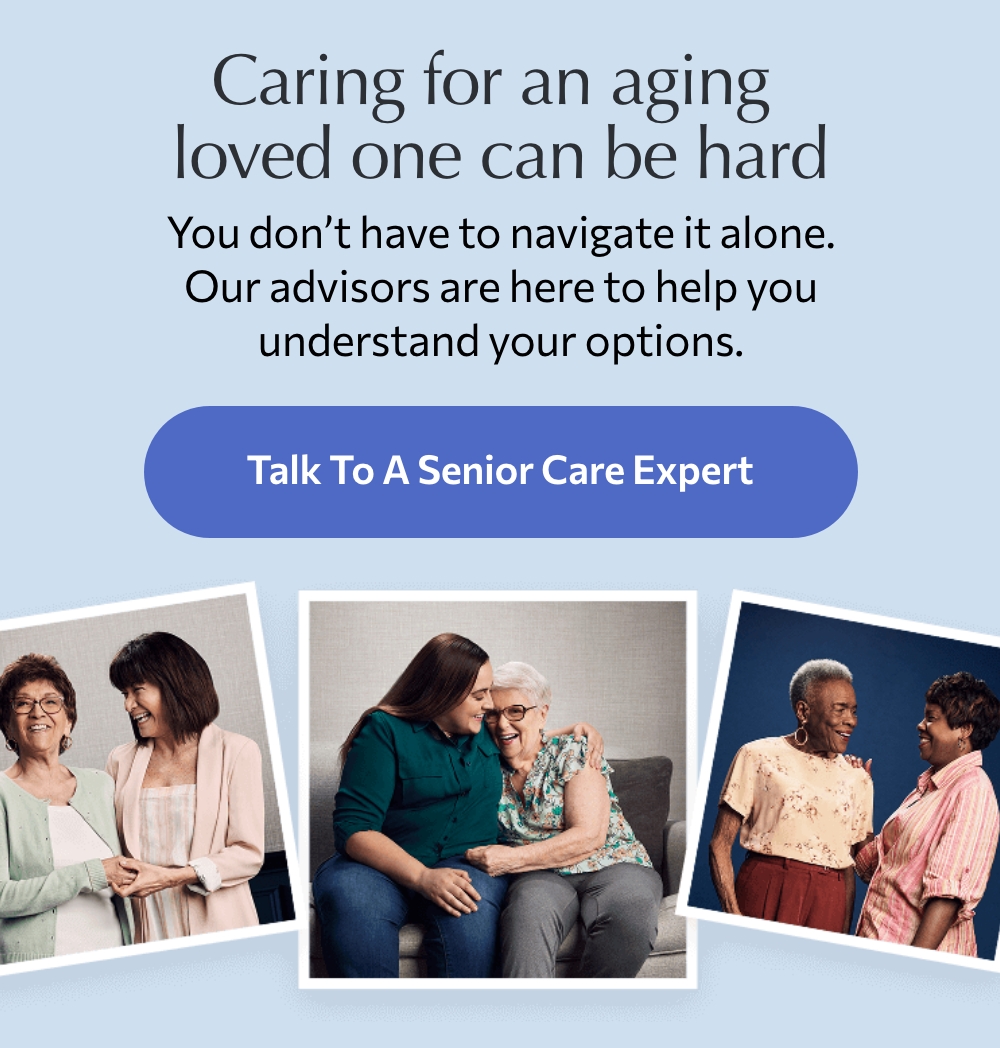 Caring for an aging loved one can be hard

You don’t have to navigate it alone. Our advisors are here to help you understand your options.

Talk To A Senior Care Expert